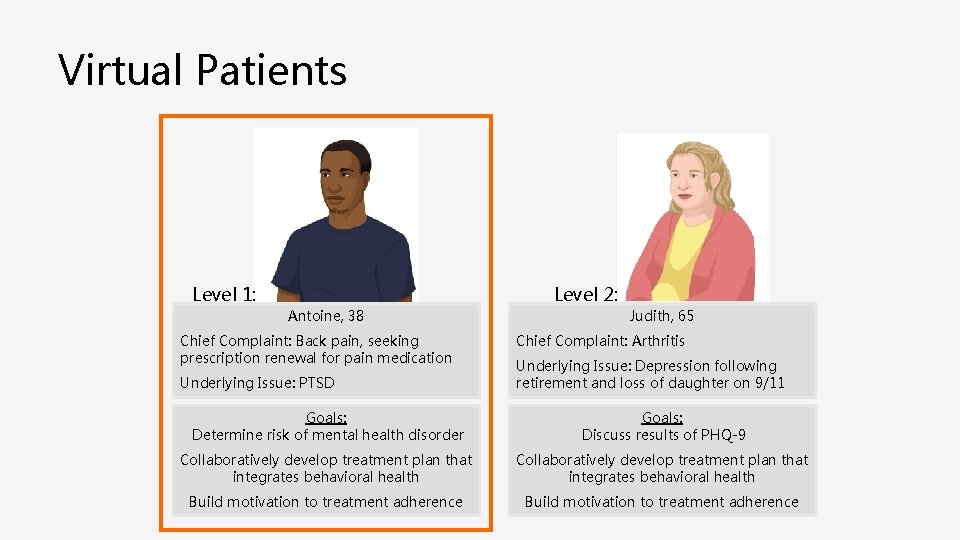 Virtual Patients

Level 1:

Antoine, 38

Chief Complaint: Back pain, seeking prescription renewal for pain medication

Underlying Issue: PTSD

Goals:
Determine risk of mental health disorder

Collaboratively develop treatment plan that integrates behavioral health

Build motivation to treatment adherence

Level 2:

Judith, 65

Chief Complaint: Arthritis

Underlying Issue: Depression following retirement and loss of daughter on 9/11

Goals:
Discuss results of PHQ-9

Collaboratively develop treatment plan that integrates behavioral health

Build motivation to treatment adherence